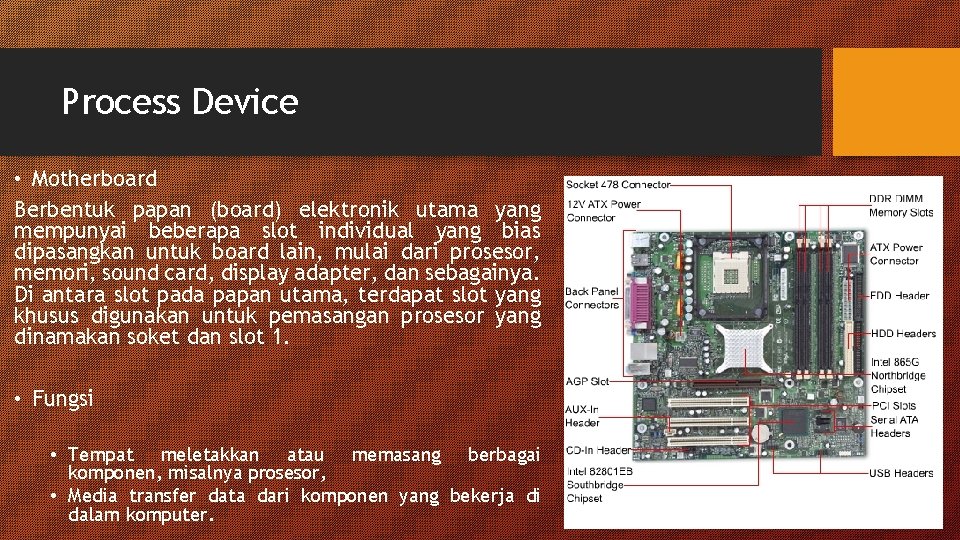 Process Device

• Motherboard

Berbentuk papan (board) elektronik utama yang mempunyai beberapa slot individual yang bias dipasangkan untuk board lain, mulai dari prosesor, memori, sound card, display adapter, dan sebagainya. Di antara slot pada papan utama, terdapat slot yang khusus digunakan untuk pemasangan prosesor yang dinamakan soket dan slot 1.

• Fungsi

• Tempat meletakkan atau memasang berbagai komponen, misalnya prosesor,
• Media transfer data dari komponen yang bekerja di dalam komputer.

Socket 478 Connector
12V ATX Power Connector
Back Panel Connectors
AGP Slot
AUX-In Header
CD-In Header
Intel 82801EB Southbridge Chipset
DDR DIMM Memory Slots
ATX Power Connector
FDD Header
HDD Headers
Intel 865G Northbridge Chipset
PCI Slots
Serial ATA Headers
USB Headers